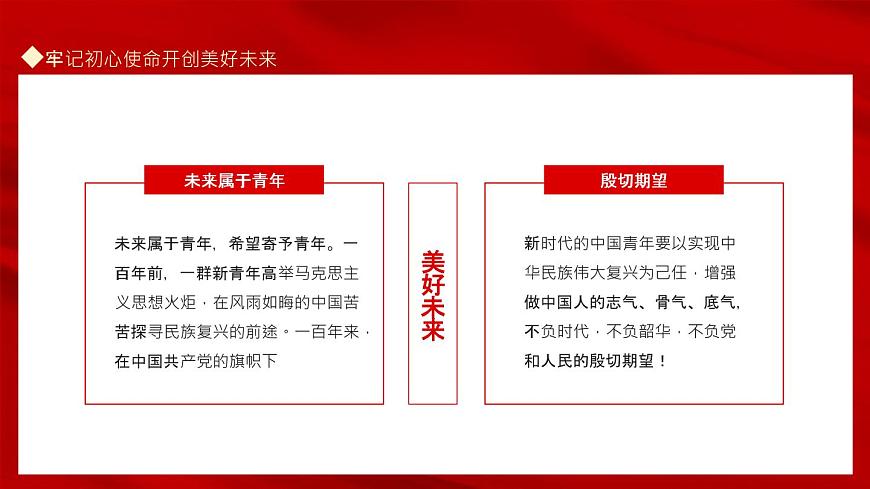 ◆牢记初心使命开创美好未来

未来属于青年

未来属于青年，希望寄予青年。一百年前，一群新青年高举马克思主义思想火炬，在风雨如晦的中国苦苦探寻民族复兴的前途。一百年来，在中国共产党的旗帜下

美好未来

殷切期望

新时代的中国青年要以实现中华民族伟大复兴为己任，增强做中国人的志气、骨气、底气，不负时代，不负韶华，不负党和人民的殷切期望！